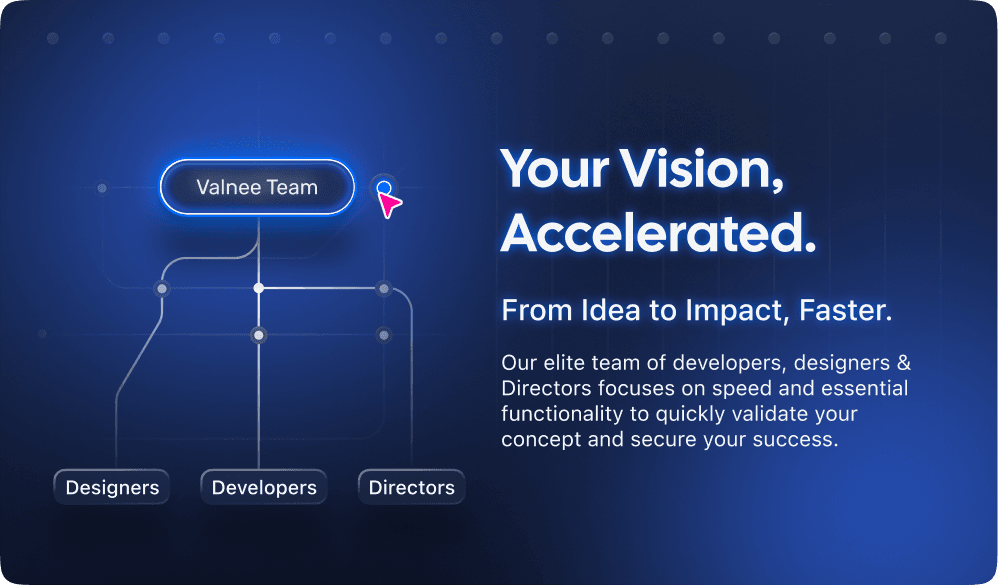 Valnee Team

Designers

Developers

Directors

Your Vision, Accelerated.

From Idea to Impact, Faster.

Our elite team of developers, designers & Directors focuses on speed and essential functionality to quickly validate your concept and secure your success.